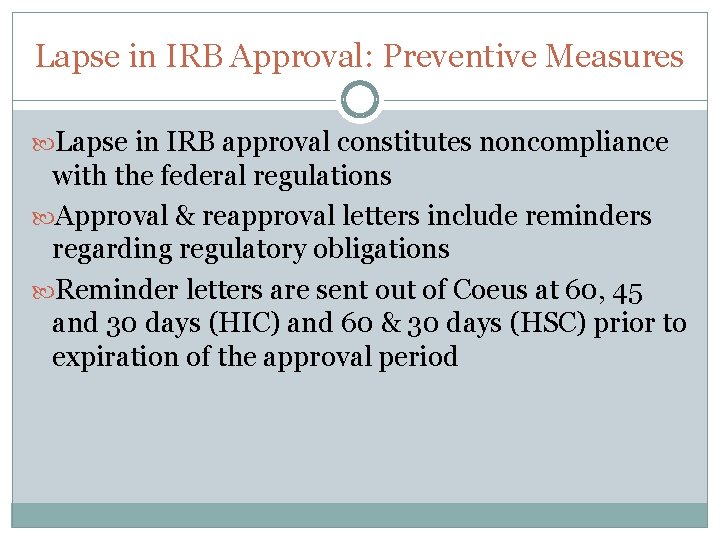 Lapse in IRB Approval: Preventive Measures

Lapse in IRB approval constitutes noncompliance with the federal regulations

Approval & reapproval letters include reminders regarding regulatory obligations

Reminder letters are sent out of Coeus at 60, 45 and 30 days (HIC) and 60 & 30 days (HSC) prior to expiration of the approval period